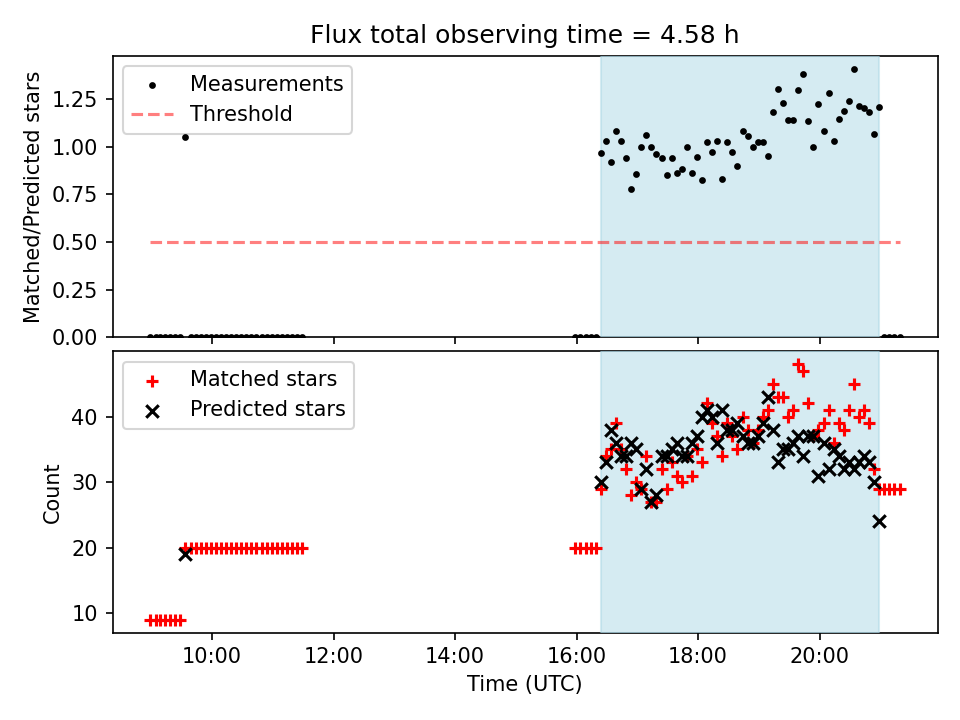 Flux total observing time = 4.58 h

Measurements
Threshold

Matched/Predicted stars

1.25
1.00
0.75
0.50
0.25
0.00

Matched stars
Predicted stars

Count

40
30
20
10

10:00
12:00
14:00
16:00
18:00
20:00

Time (UTC)